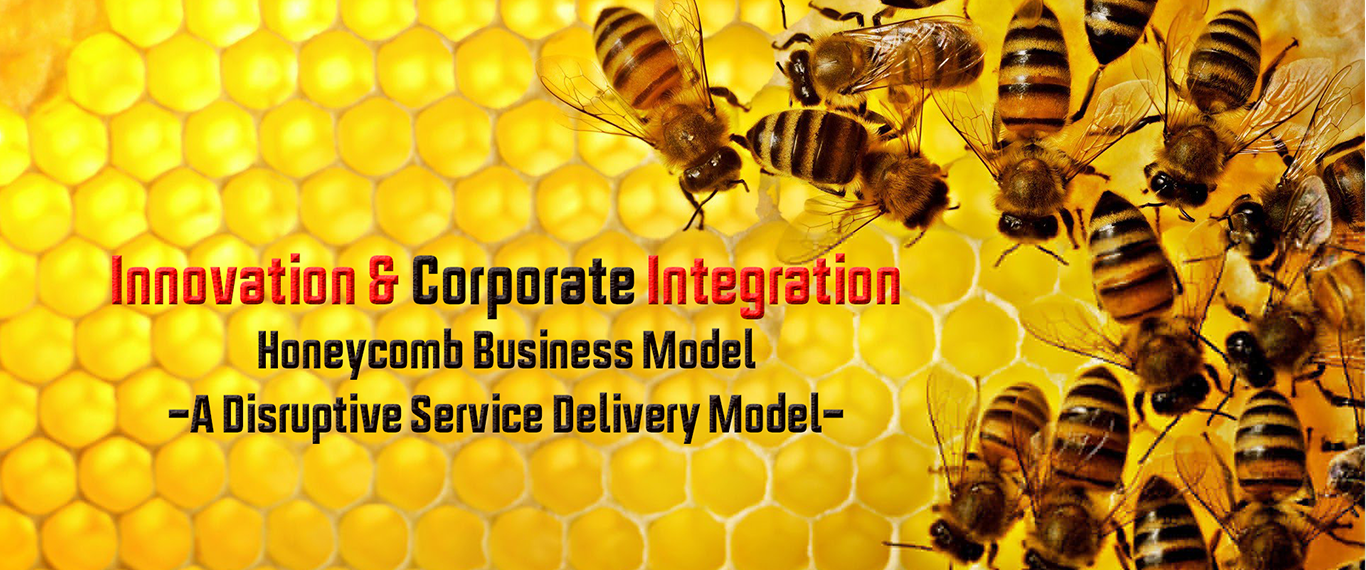 Innovation & Corporate Integration
Honeycomb Business Model
-A Disruptive Service Delivery Model-